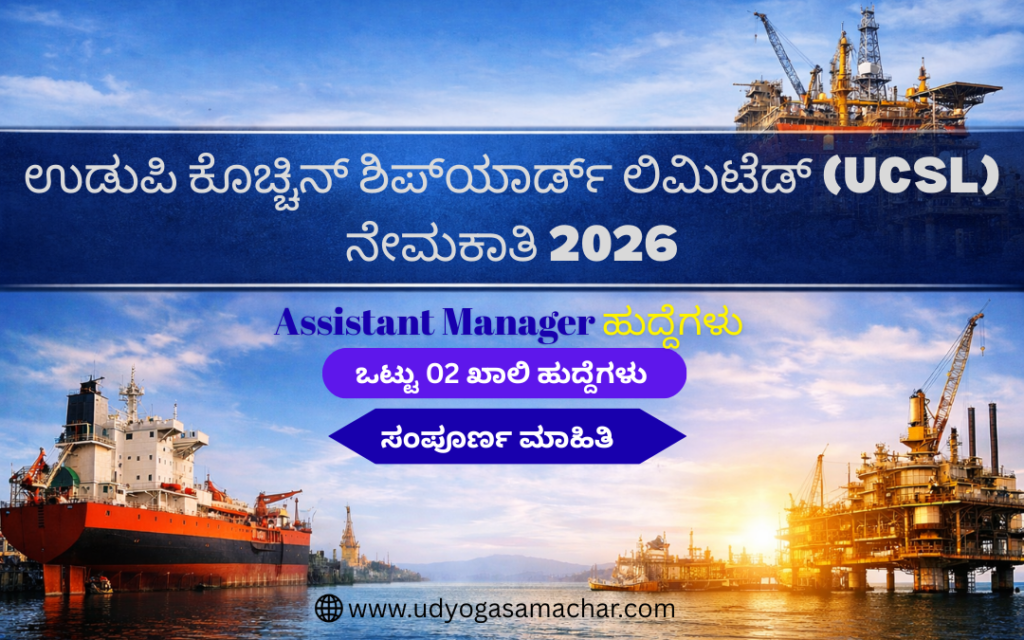 ಉಡುಪಿ ಕೊಚ್ಚಿನ್ ಶಿಪ್‌ಯಾರ್ಡ್ ಲಿಮಿಟೆಡ್ (UCSL) ನೇಮಕಾತಿ 2026

Assistant Manager ಹುದ್ದೆಗಳು

ಒಟ್ಟು 02 ಖಾಲಿ ಹುದ್ದೆಗಳು

ಸಂಪೂರ್ಣ ಮಾಹಿತಿ

www.udyogasamachar.com